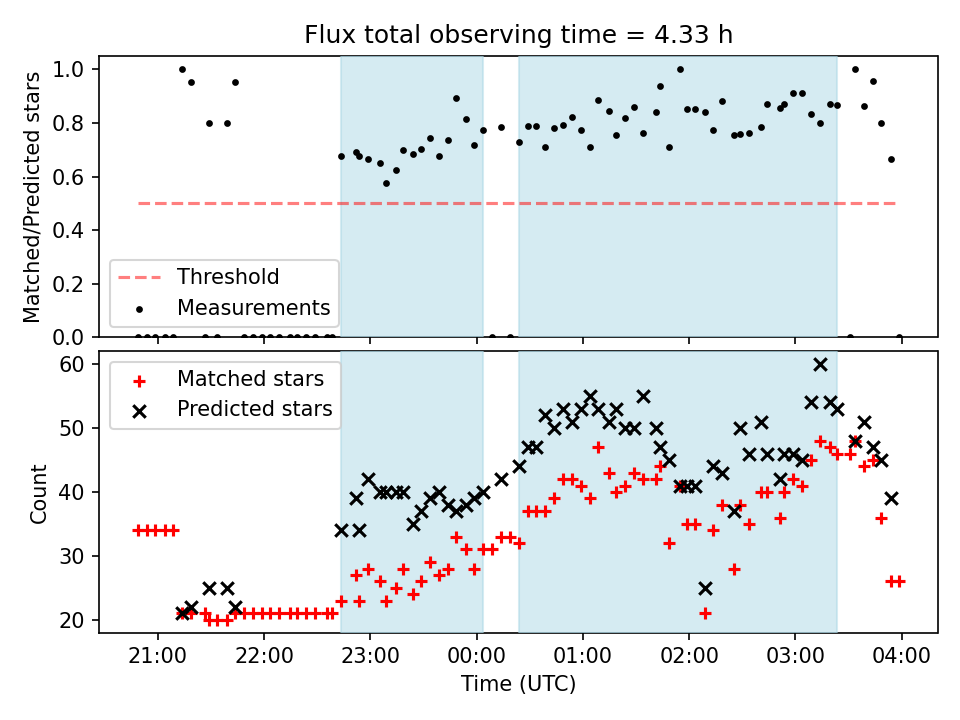 Flux total observing time = 4.33 h

Matched/Predicted stars

1.0
0.8
0.6
0.4
0.2
0.0

Threshold
Measurements

Count

60
50
40
30
20

Matched stars
Predicted stars

21:00
22:00
23:00
00:00
01:00
02:00
03:00
04:00

Time (UTC)